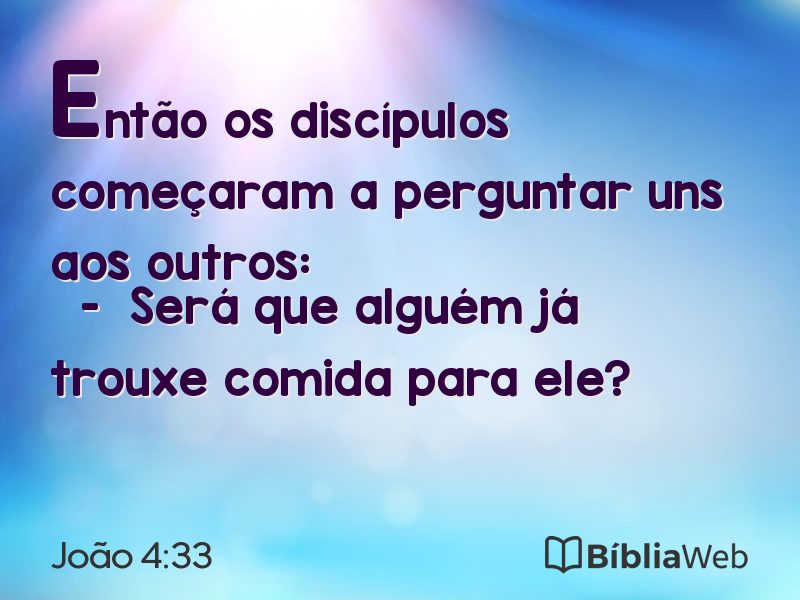 Então os discípulos começaram a perguntar uns aos outros:
- Será que alguém já trouxe comida para ele?

João 4:33

BíbliaWeb